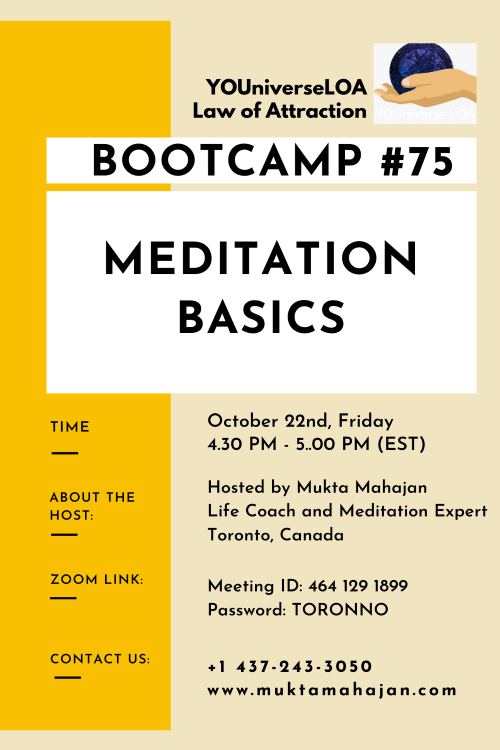 YOUniverseLOA
Law of Attraction

YOUniverse LOA

BOOTCAMP #75

MEDITATION BASICS

TIME

October 22nd, Friday
4.30 PM - 5..00 PM (EST)

ABOUT THE HOST:

Hosted by Mukta Mahajan
Life Coach and Meditation Expert
Toronto, Canada

ZOOM LINK:

Meeting ID: 464 129 1899
Password: TORONNO

CONTACT US:

+1 437-243-3050
www.muktamahajan.com